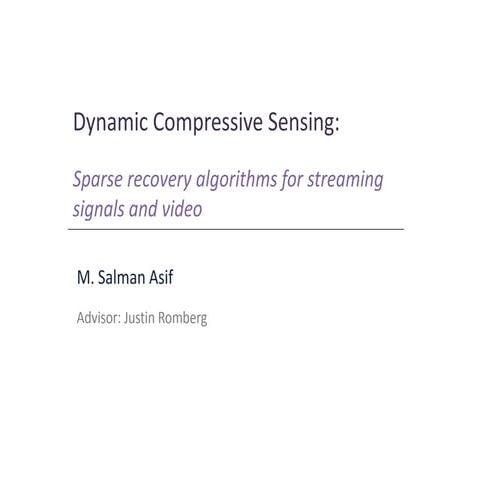 Dynamic Compressive Sensing:

Sparse recovery algorithms for streaming signals and video

M. Salman Asif

Advisor: Justin Romberg